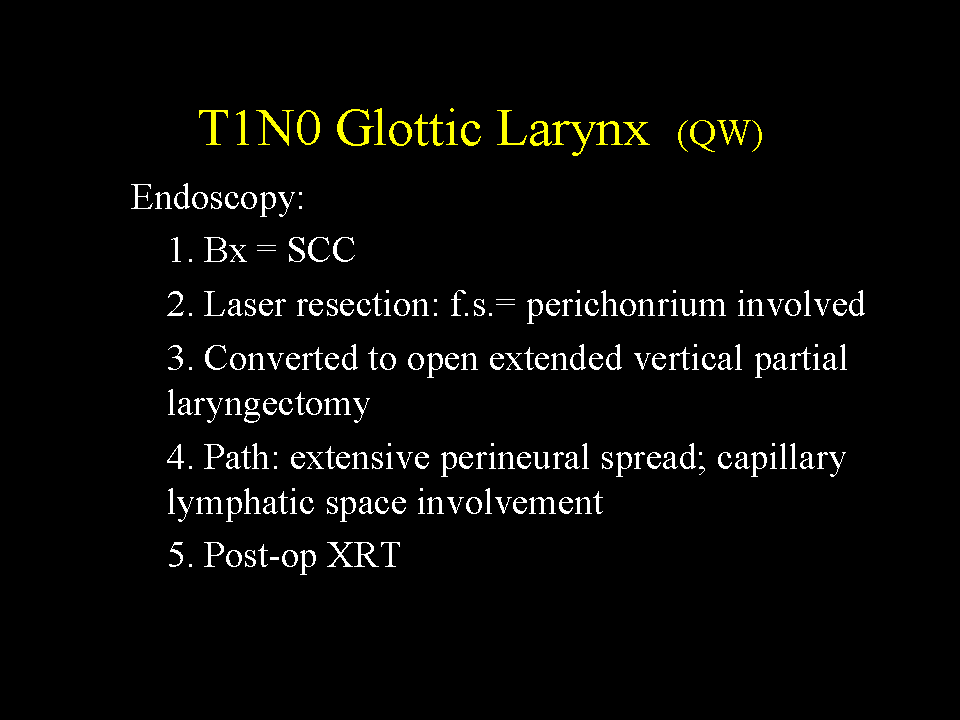 T1N0 Glottic Larynx (QW)

Endoscopy:

1. Bx = SCC

2. Laser resection: f.s.= perichonrium involved

3. Converted to open extended vertical partial laryngectomy

4. Path: extensive perineural spread; capillary lymphatic space involvement

5. Post-op XRT